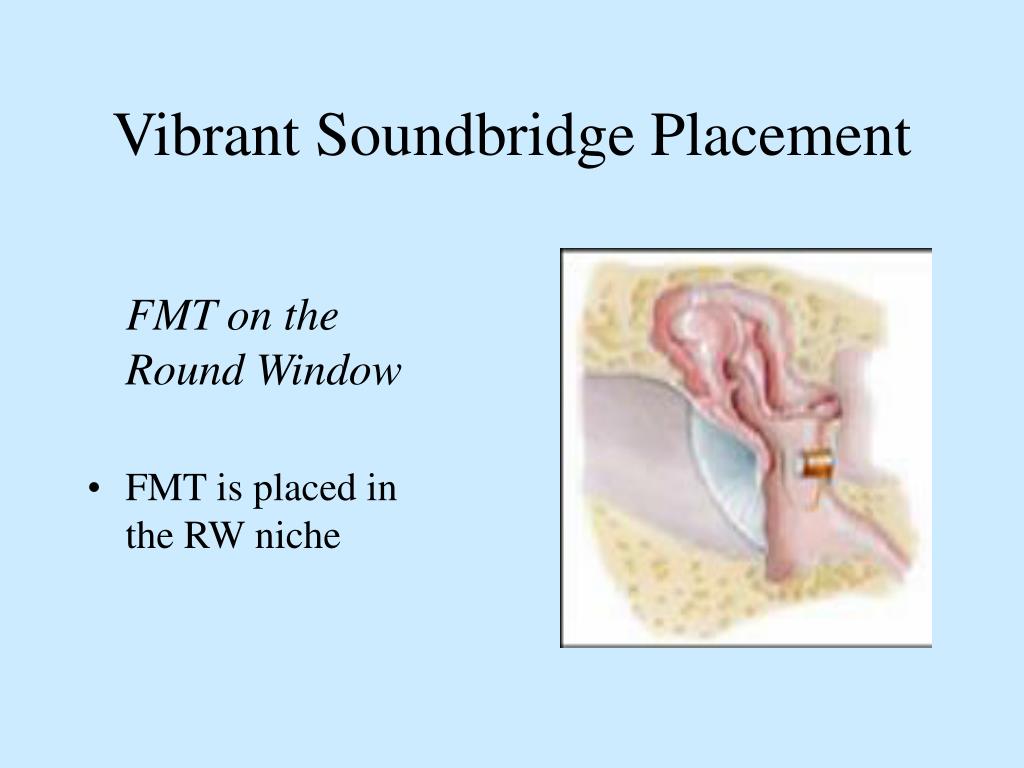 Vibrant Soundbridge Placement

FMT on the Round Window

• FMT is placed in the RW niche